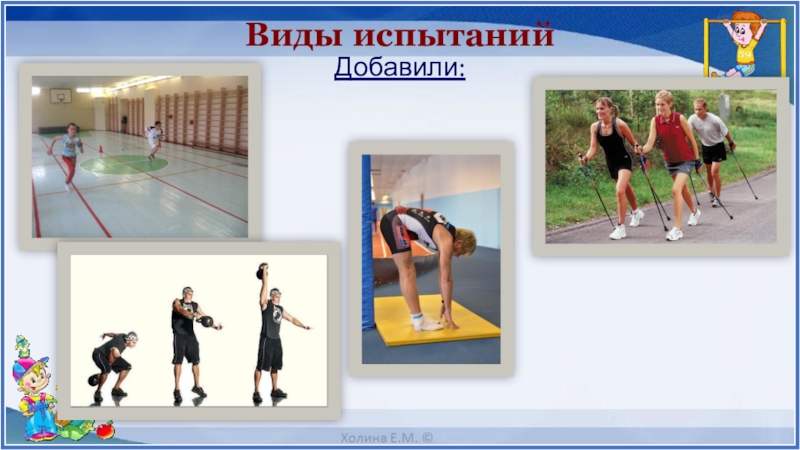 Виды испытаний
Добавили:

Холина Е.М. ©